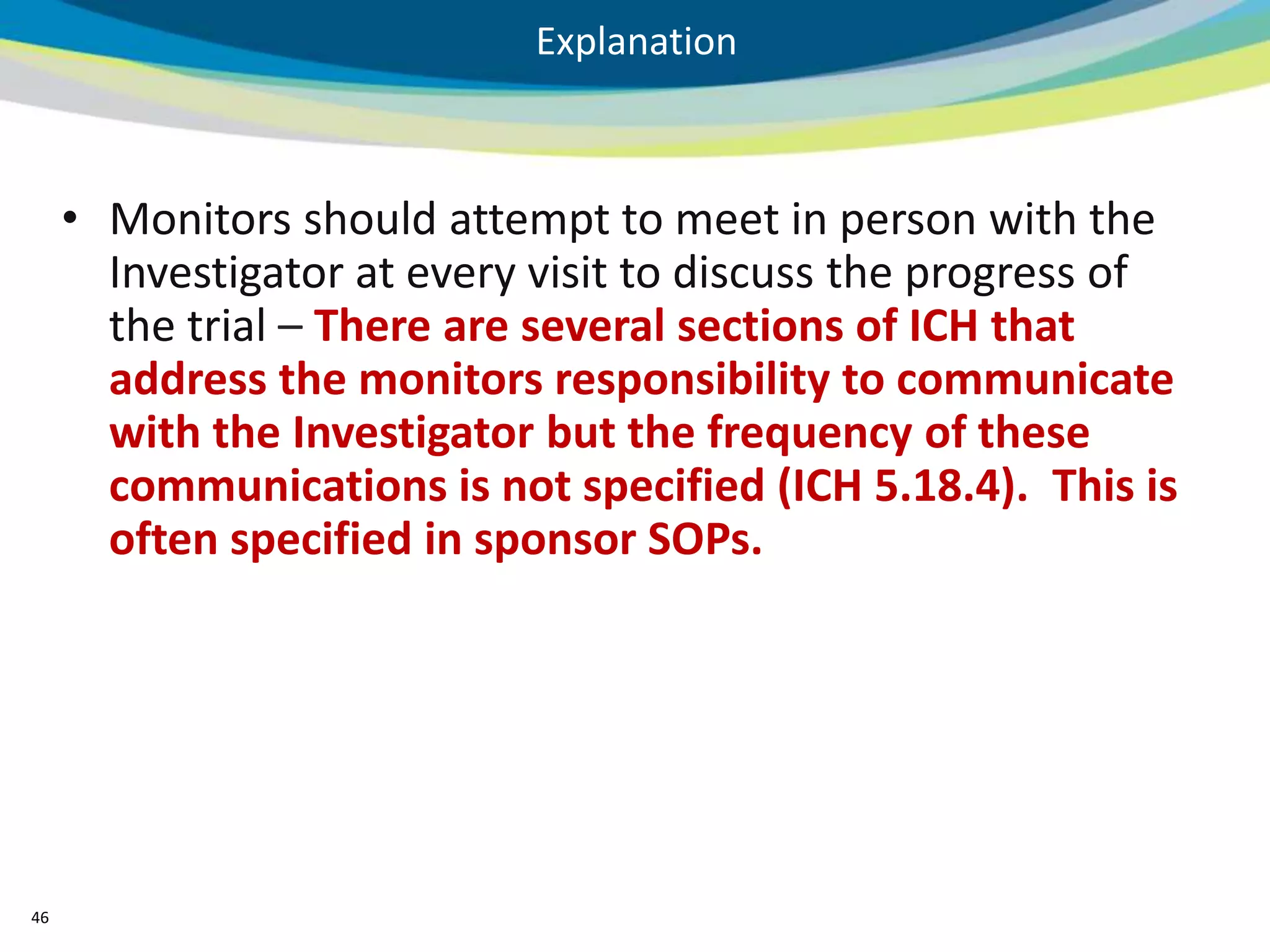 Explanation

• Monitors should attempt to meet in person with the Investigator at every visit to discuss the progress of the trial – There are several sections of ICH that address the monitors responsibility to communicate with the Investigator but the frequency of these communications is not specified (ICH 5.18.4). This is often specified in sponsor SOPs.

46